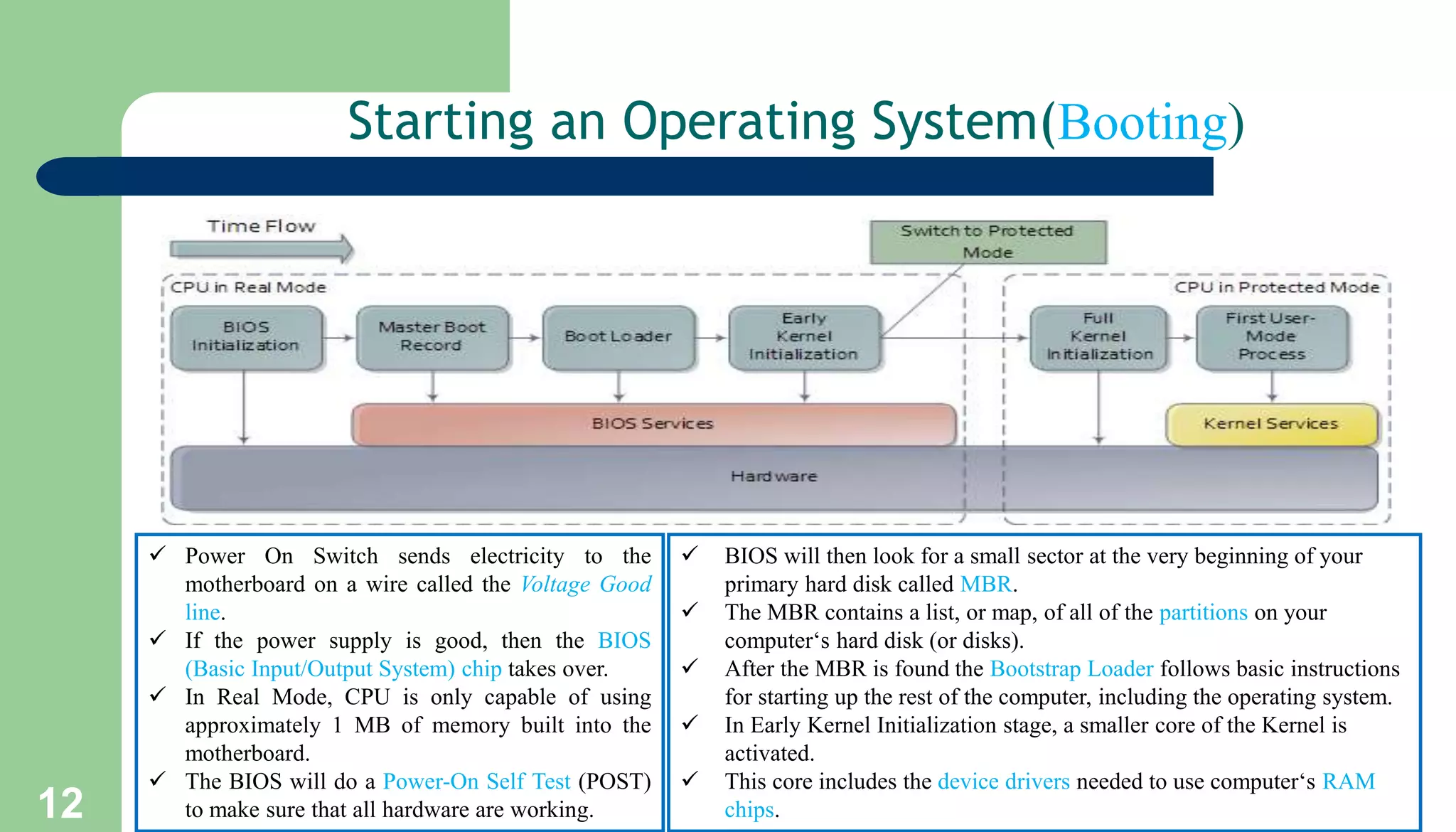 Starting an Operating System(Booting)

Time Flow

Switch to Protected Mode

CPU in Real Mode

CPU in Protected Mode

BIOS Initialization

Master Boot Record

Boot Loader

Early Kernel Initialization

Full Kernel Initialization

First User-Mode Process

BIOS Services

Kernel Services

Hardware

✓ Power On Switch sends electricity to the motherboard on a wire called the Voltage Good line.
✓ If the power supply is good, then the BIOS (Basic Input/Output System) chip takes over.
✓ In Real Mode, CPU is only capable of using approximately 1 MB of memory built into the motherboard.
✓ The BIOS will do a Power-On Self Test (POST) to make sure that all hardware are working.

✓ BIOS will then look for a small sector at the very beginning of your primary hard disk called MBR.
✓ The MBR contains a list, or map, of all of the partitions on your computer‘s hard disk (or disks).
✓ After the MBR is found the Bootstrap Loader follows basic instructions for starting up the rest of the computer, including the operating system.
✓ In Early Kernel Initialization stage, a smaller core of the Kernel is activated.
✓ This core includes the device drivers needed to use computer‘s RAM chips.

12